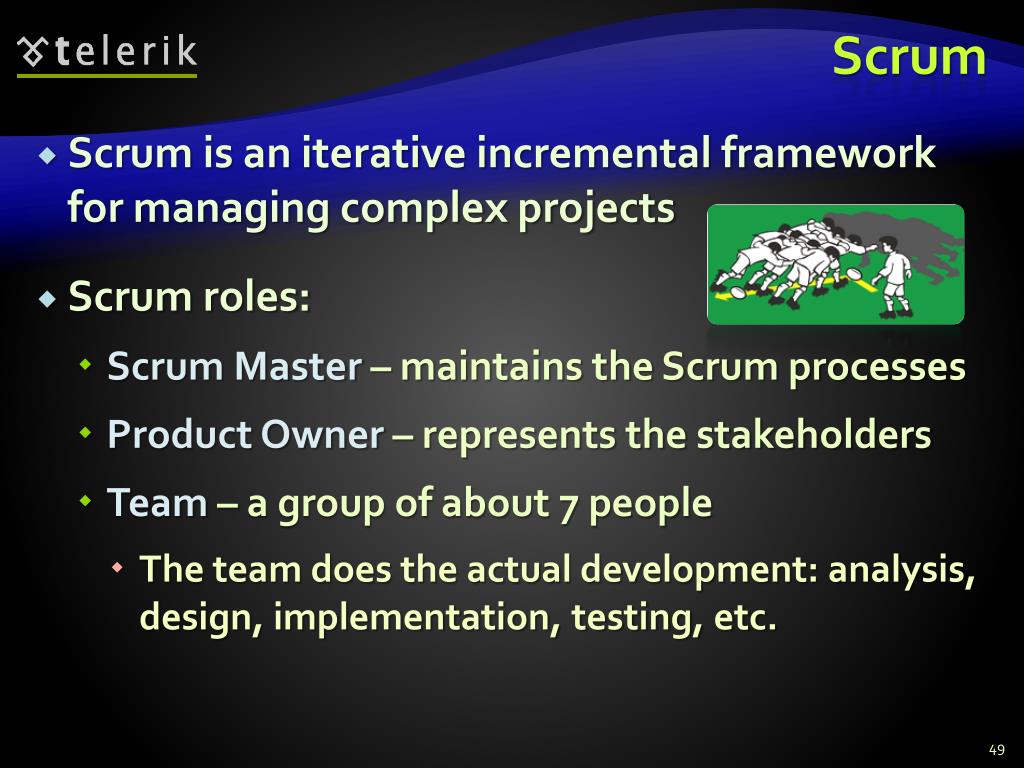 telerik

Scrum

Scrum is an iterative incremental framework for managing complex projects

Scrum roles:

Scrum Master – maintains the Scrum processes

Product Owner – represents the stakeholders

Team – a group of about 7 people

The team does the actual development: analysis, design, implementation, testing, etc.

49